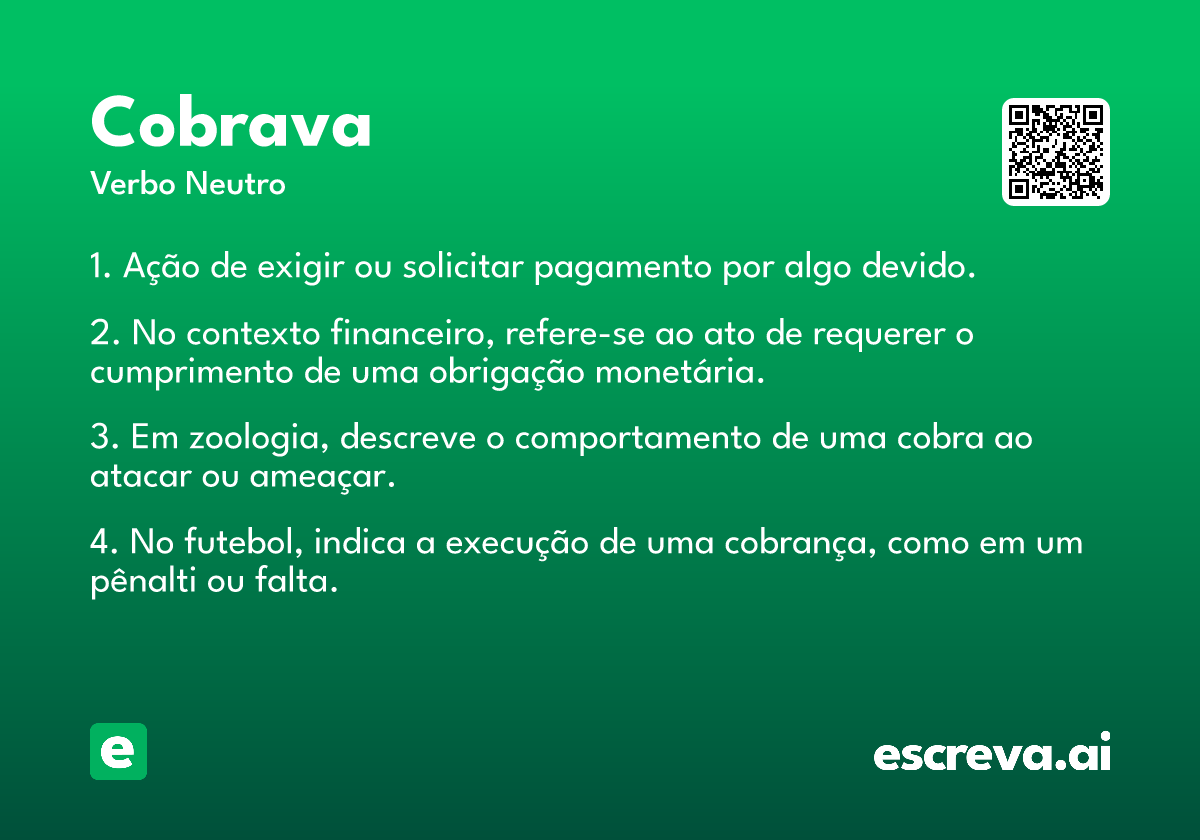 Cobrava

Verbo Neutro

1. Ação de exigir ou solicitar pagamento por algo devido.

2. No contexto financeiro, refere-se ao ato de requerer o cumprimento de uma obrigação monetária.

3. Em zoologia, descreve o comportamento de uma cobra ao atacar ou ameaçar.

4. No futebol, indica a execução de uma cobrança, como em um pênalti ou falta.

e

escreva.ai